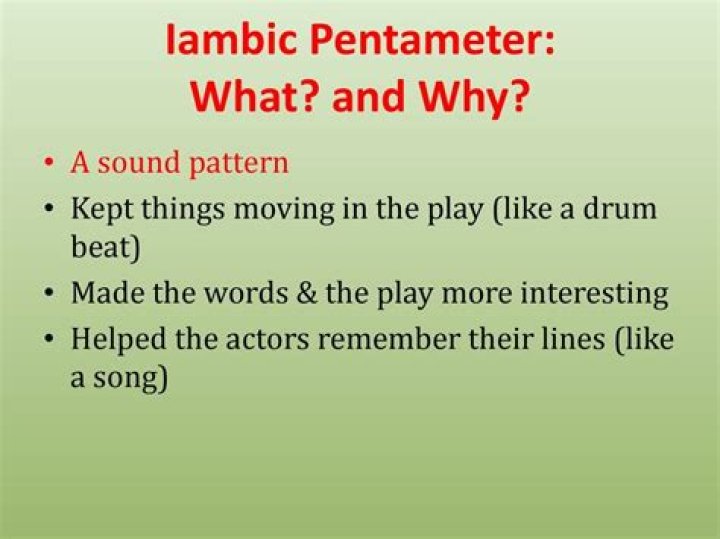 Iambic Pentameter:
What? and Why?

• A sound pattern
• Kept things moving in the play (like a drum beat)
• Made the words & the play more interesting
• Helped the actors remember their lines (like a song)